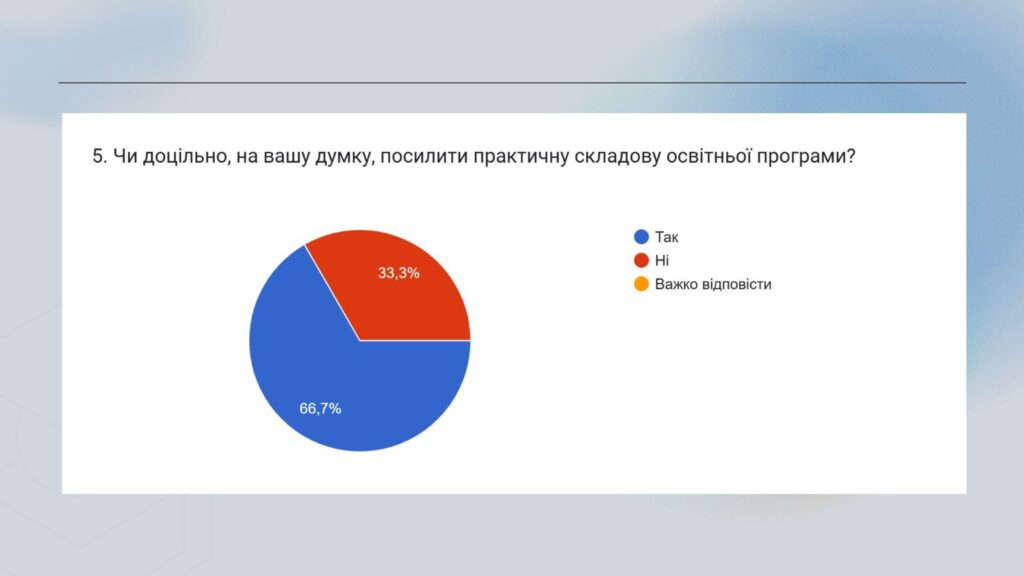 5. Чи доцільно, на вашу думку, посилити практичну складову освітньої програми?

33,3%

66,7%

Так
Ні
Важко відповісти